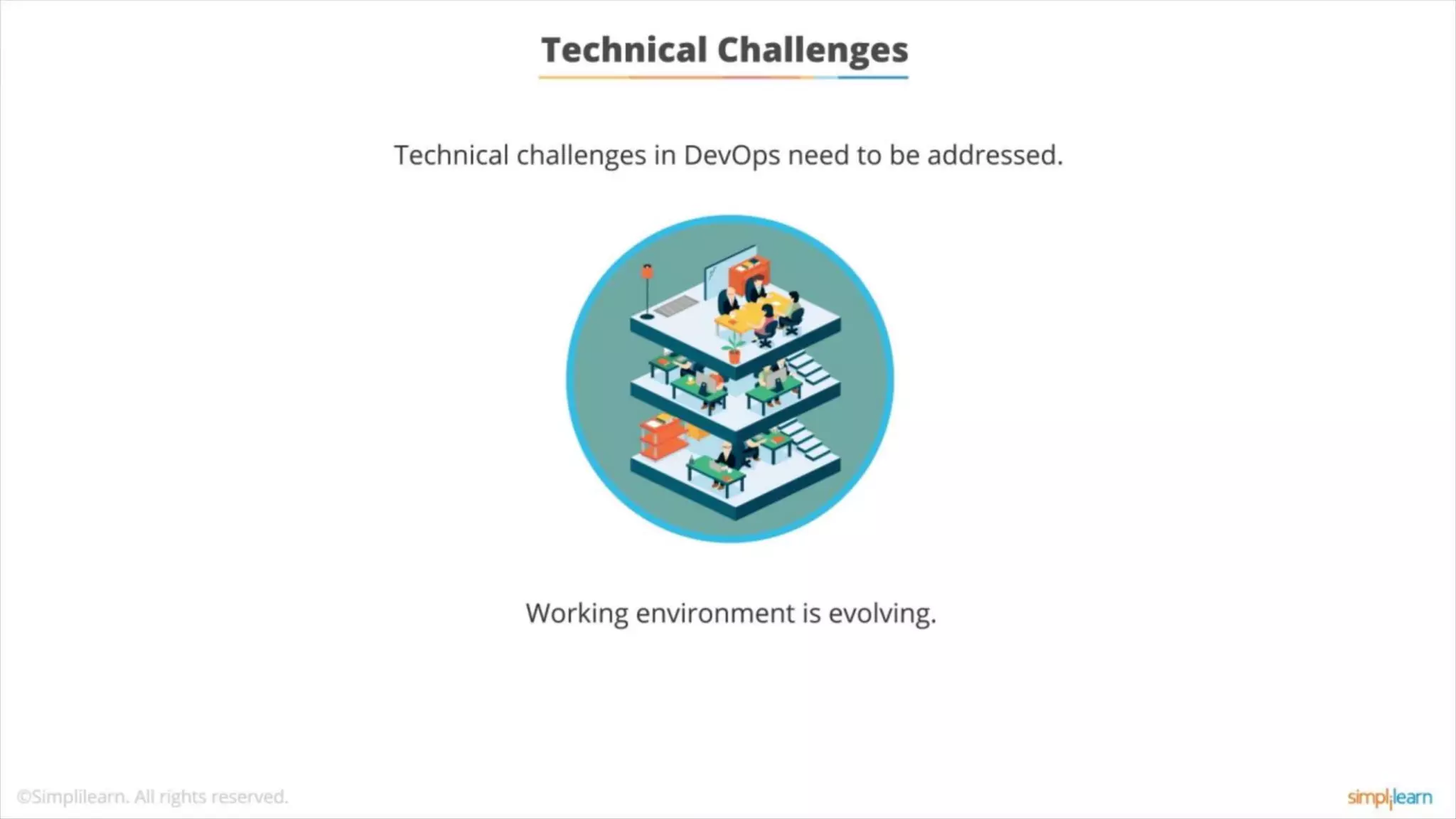 Technical Challenges

Technical challenges in DevOps need to be addressed.

Working environment is evolving.

©Simplilearn. All rights reserved.

simplilearn